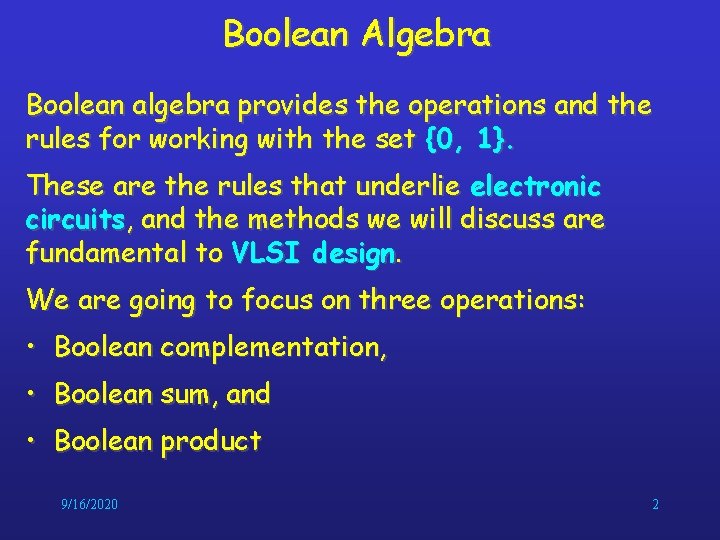 Boolean Algebra

Boolean algebra provides the operations and the rules for working with the set {0, 1}.

These are the rules that underlie electronic circuits, and the methods we will discuss are fundamental to VLSI design.

We are going to focus on three operations:

• Boolean complementation,

• Boolean sum, and

• Boolean product

9/16/2020

2